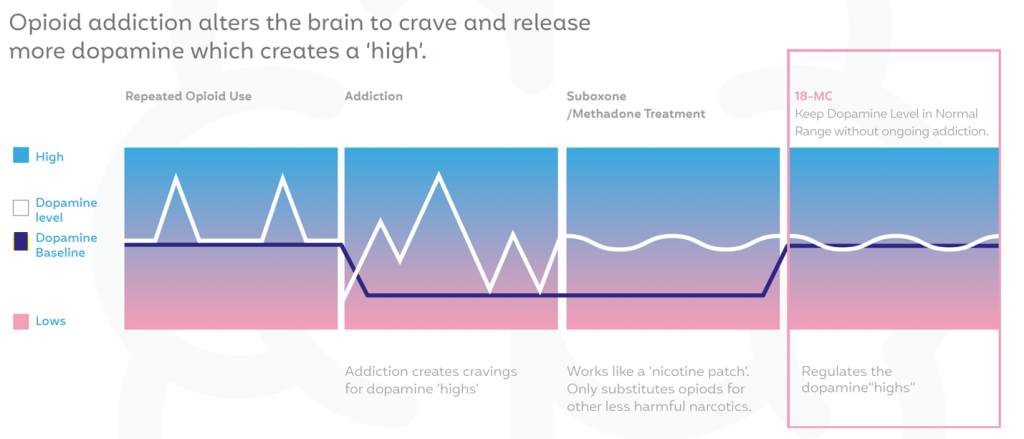 Opioid addiction alters the brain to crave and release more dopamine which creates a 'high'.

Repeated Opioid Use

Addiction

Suboxone /Methadone Treatment

18-MC
Keep Dopamine Level in Normal Range without ongoing addiction.

High

Dopamine level

Dopamine Baseline

Lows

Addiction creates cravings for dopamine 'highs'

Works like a 'nicotine patch'. Only substitutes opiods for other less harmful narcotics.

Regulates the dopamine"highs"